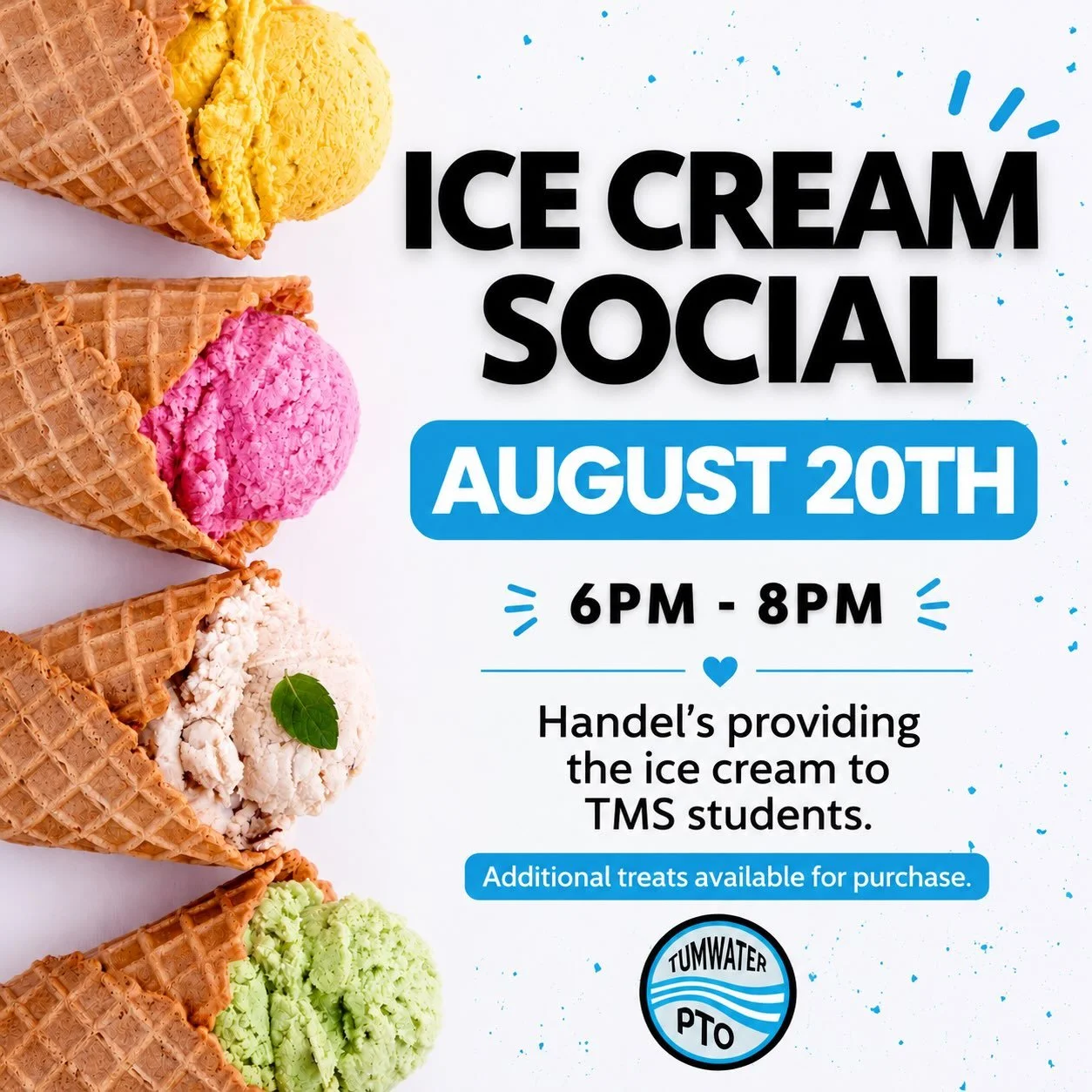 ICE CREAM SOCIAL

AUGUST 20TH

6PM - 8PM

Handel's providing the ice cream to TMS students.

Additional treats available for purchase.

TUMWATER
PTO